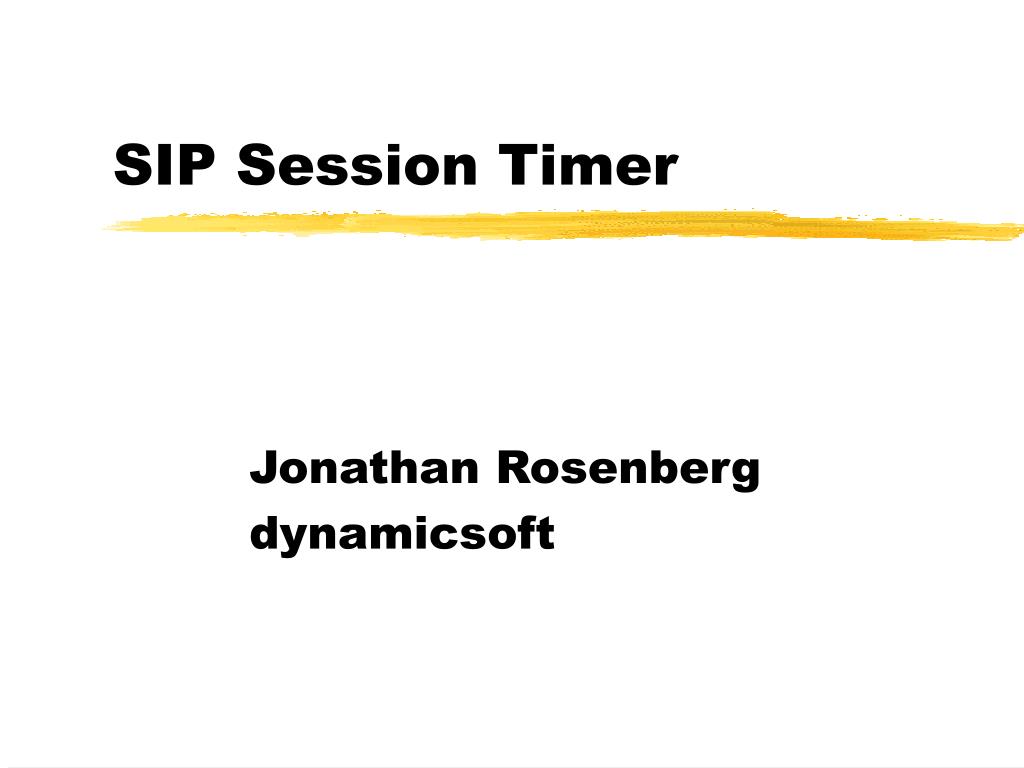 SIP Session Timer

Jonathan Rosenberg
dynamicsoft